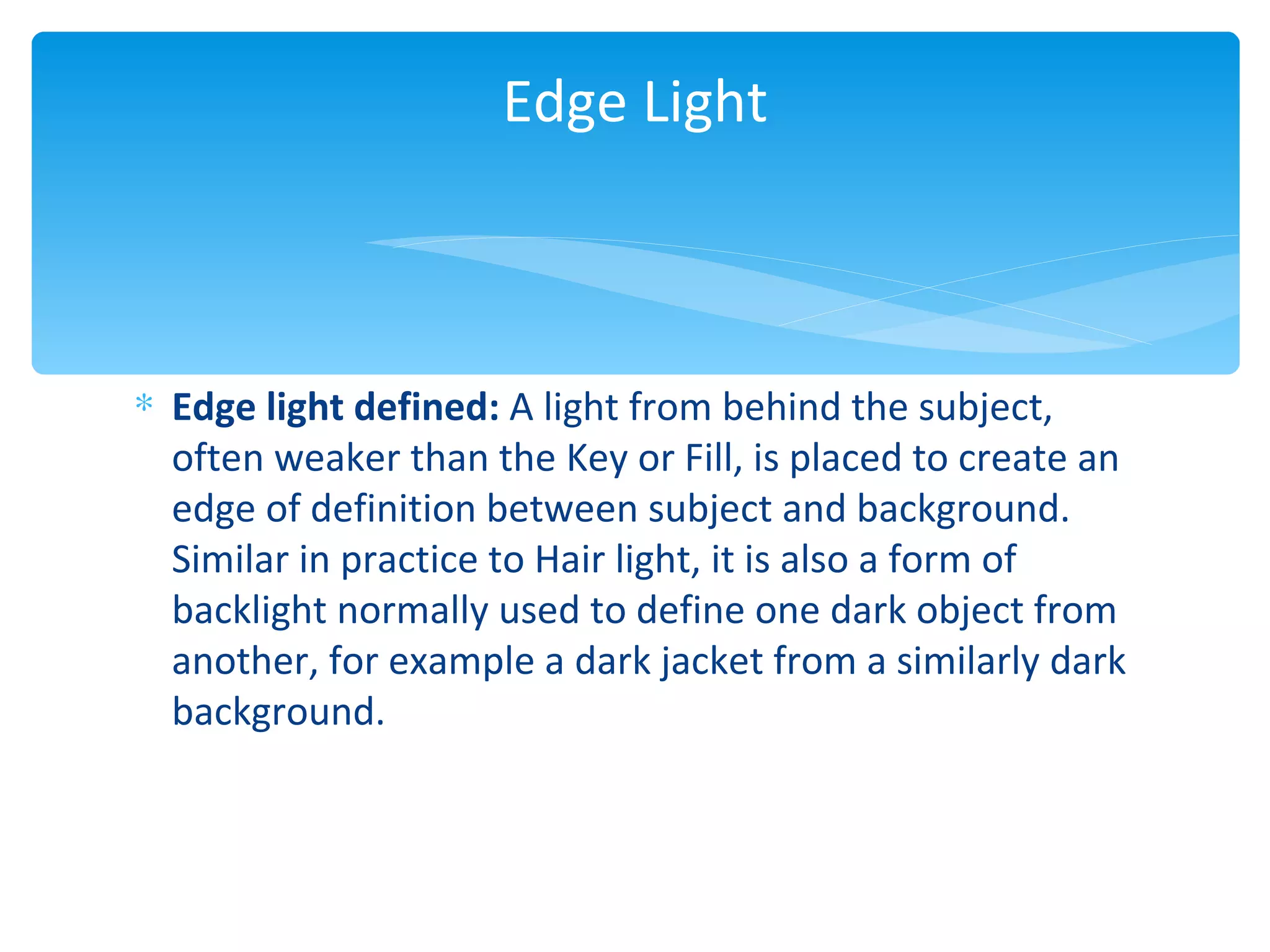 Edge Light

* Edge light defined: A light from behind the subject, often weaker than the Key or Fill, is placed to create an edge of definition between subject and background. Similar in practice to Hair light, it is also a form of backlight normally used to define one dark object from another, for example a dark jacket from a similarly dark background.